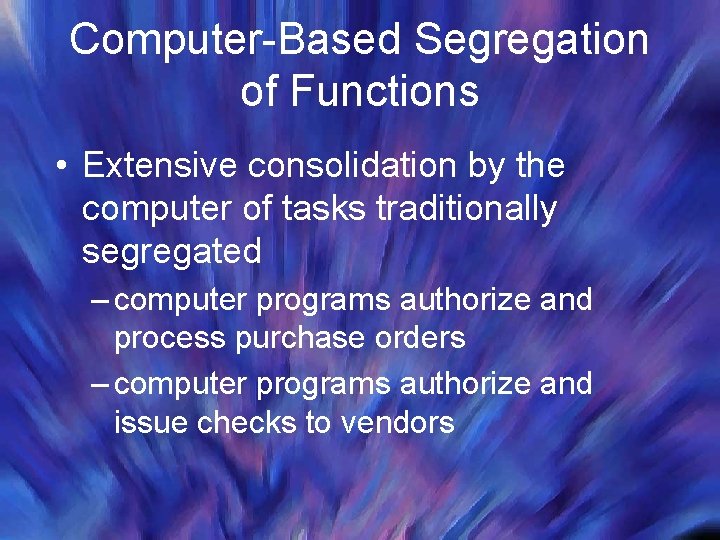 Computer-Based Segregation of Functions

• Extensive consolidation by the computer of tasks traditionally segregated

– computer programs authorize and process purchase orders

– computer programs authorize and issue checks to vendors